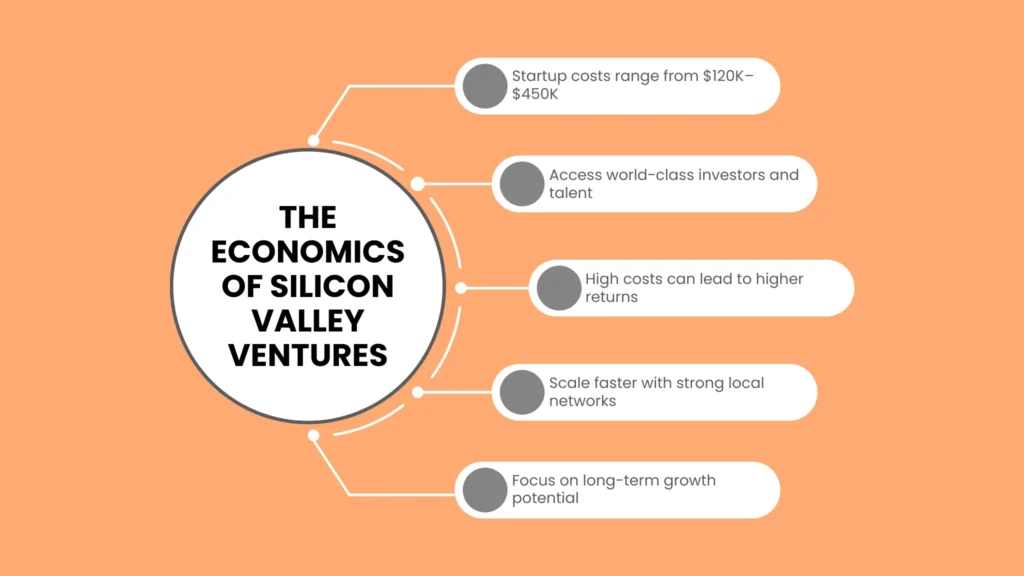 THE ECONOMICS OF SILICON VALLEY VENTURES

Startup costs range from \$120K–\$450K

Access world-class investors and talent

High costs can lead to higher returns

Scale faster with strong local networks

Focus on long-term growth potential